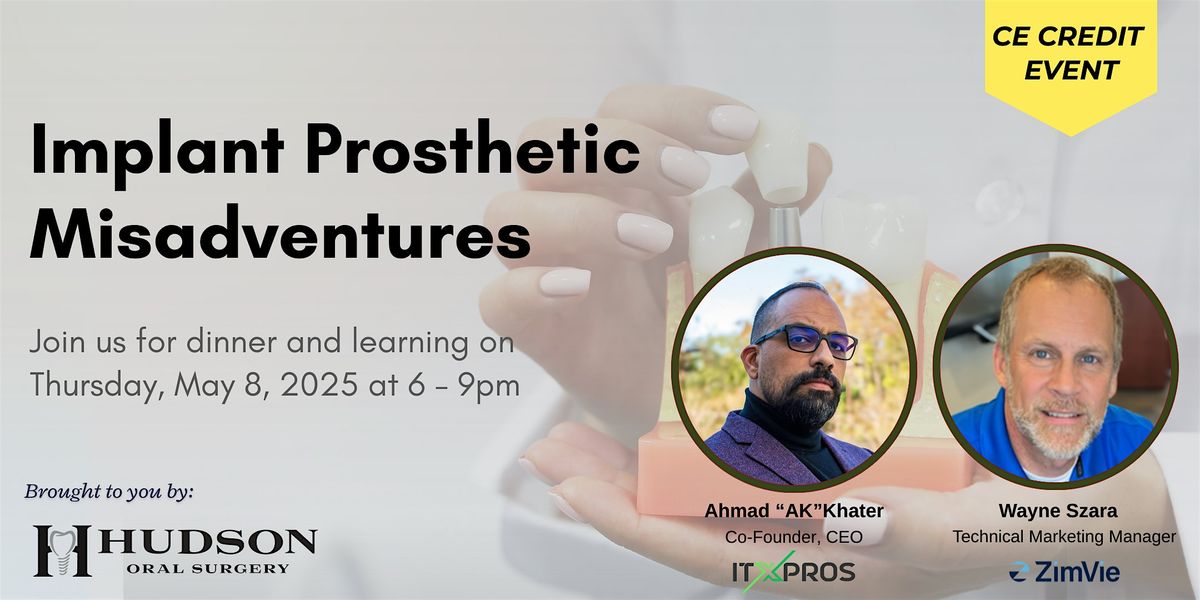 CE CREDIT EVENT

Implant Prosthetic Misadventures

Join us for dinner and learning on Thursday, May 8, 2025 at 6 - 9pm

Brought to you by:

HUDSON ORAL SURGERY

Ahmad “AK”Khater
Co-Founder, CEO
ITXPROS

Wayne Szara
Technical Marketing Manager
ZimVie